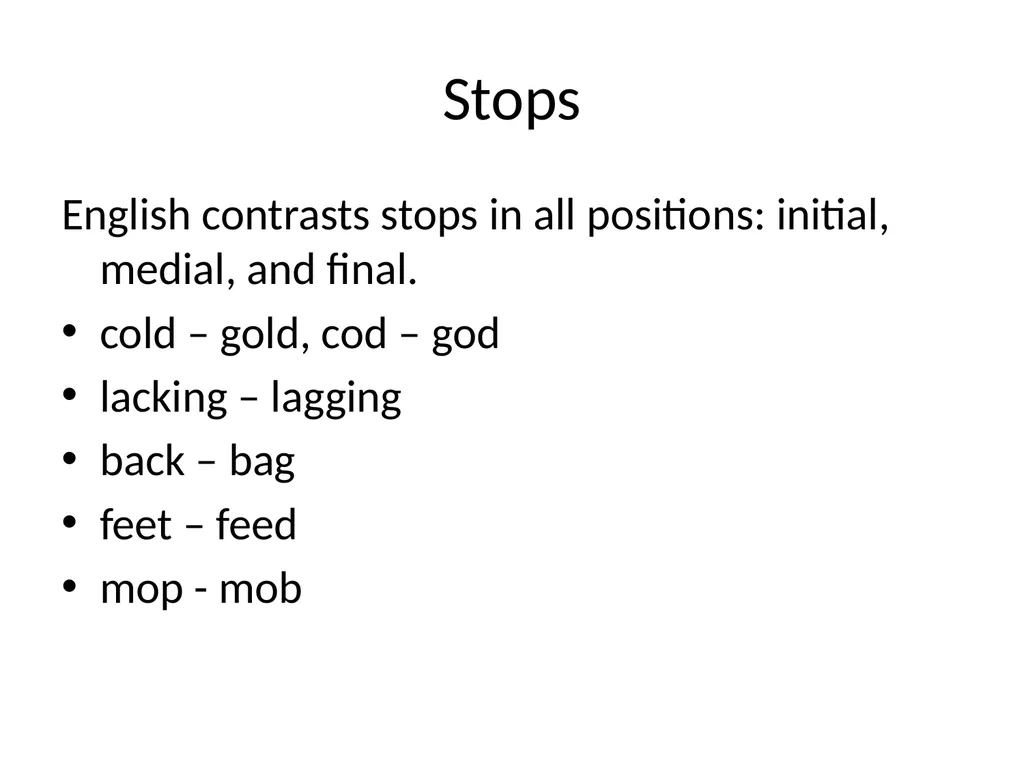 Stops

English contrasts stops in all positions: initial, medial, and final.

• cold – gold, cod – god
• lacking – lagging
• back – bag
• feet – feed
• mop - mob